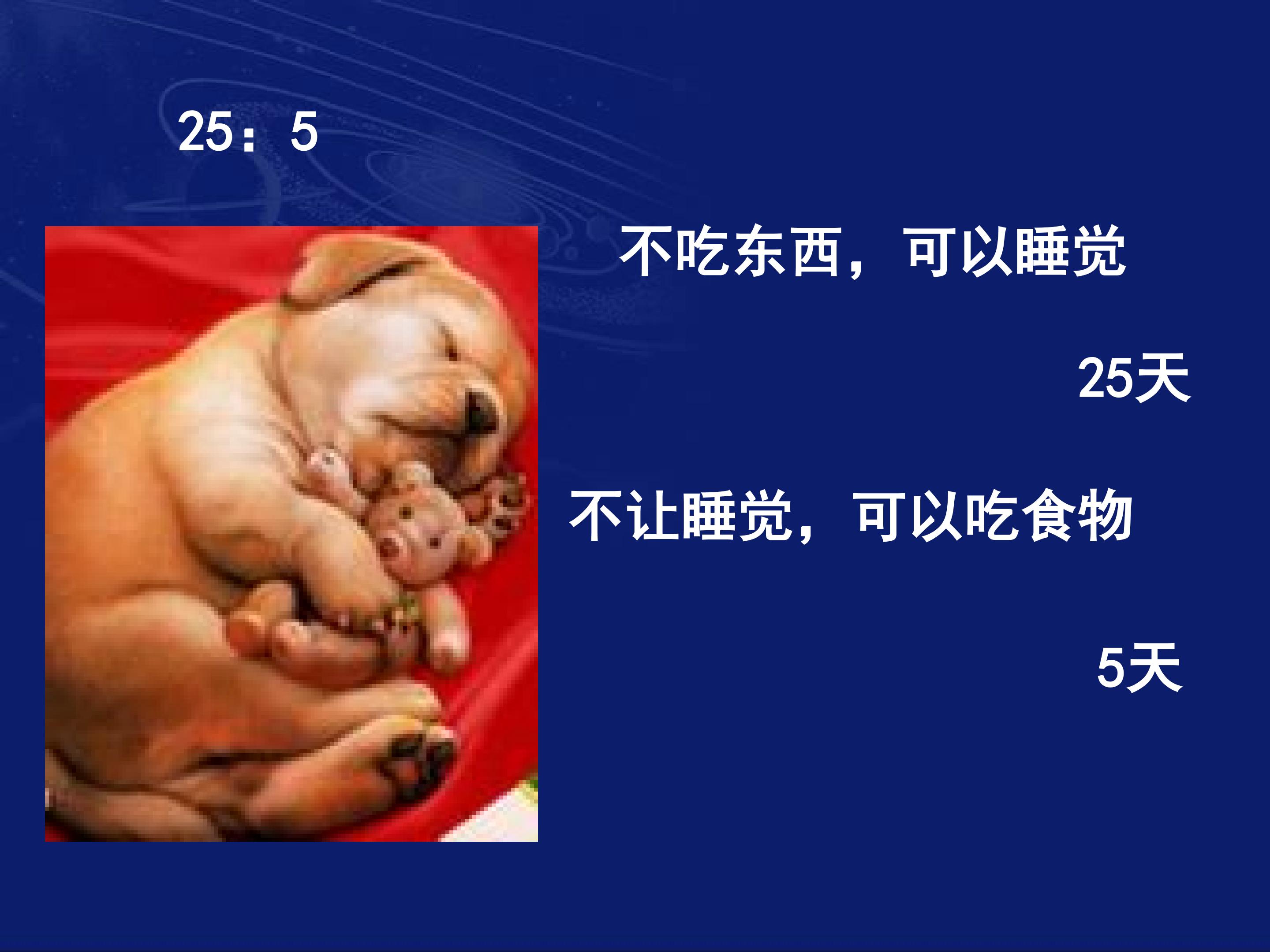 25：5

不吃东西，可以睡觉

25天

不让睡觉，可以吃食物

5天